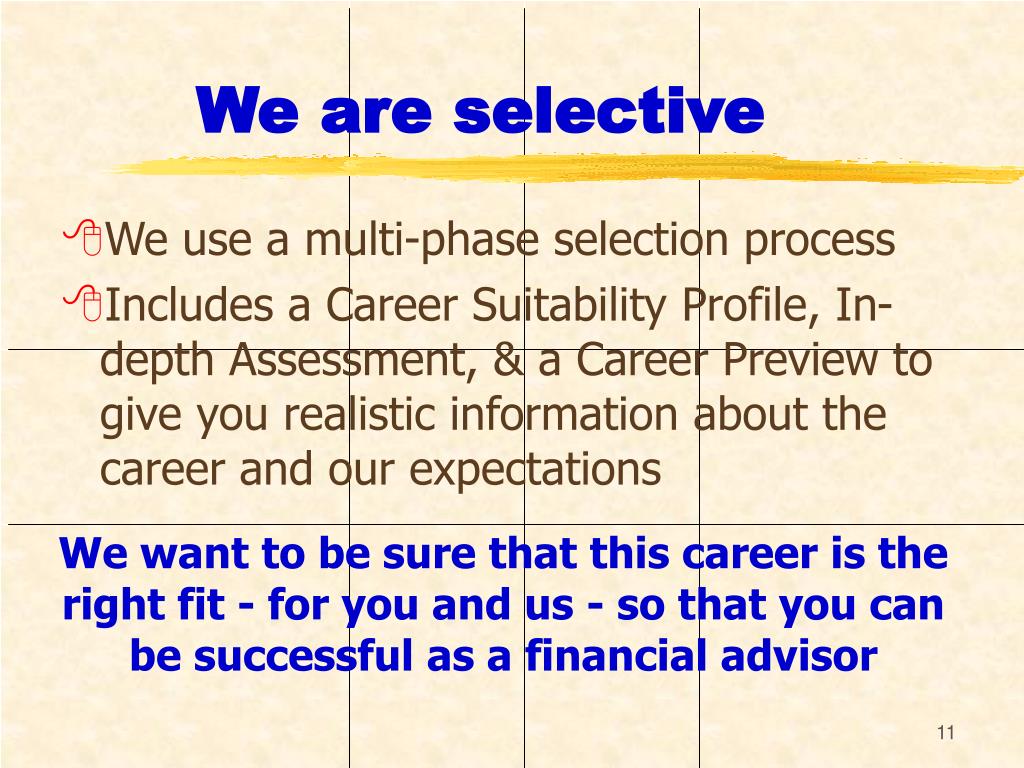 We are selective

We use a multi-phase selection process

Includes a Career Suitability Profile, In-depth Assessment, & a Career Preview to give you realistic information about the career and our expectations

We want to be sure that this career is the right fit - for you and us - so that you can be successful as a financial advisor

11